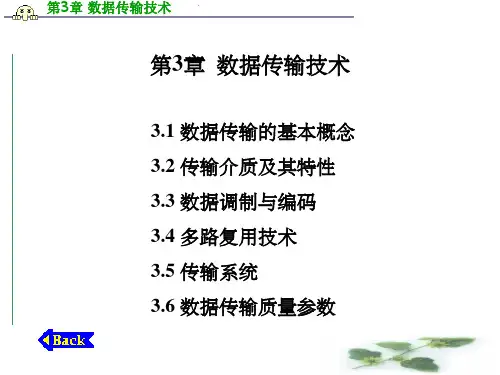 第3章 数据传输技术

第3章 数据传输技术

3.1 数据传输的基本概念

3.2 传输介质及其特性

3.3 数据调制与编码

3.4 多路复用技术

3.5 传输系统

3.6 数据传输质量参数

Back